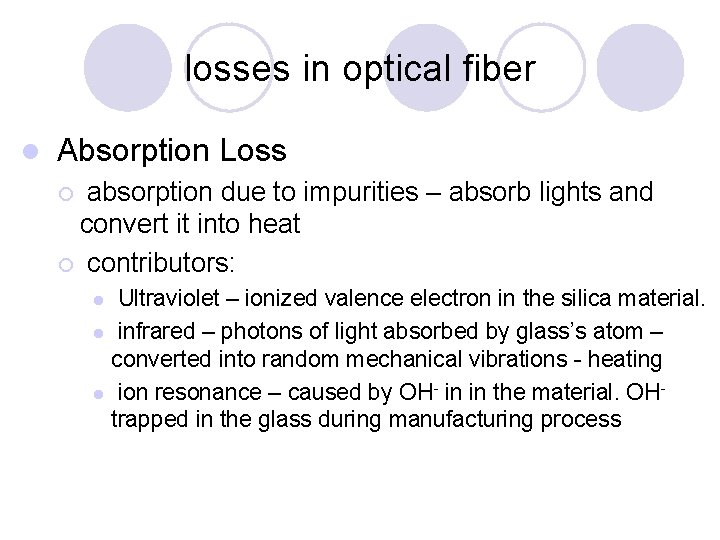 losses in optical fiber

Absorption Loss

absorption due to impurities – absorb lights and convert it into heat

contributors:

Ultraviolet – ionized valence electron in the silica material.

infrared – photons of light absorbed by glass's atom – converted into random mechanical vibrations - heating

ion resonance – caused by $OH^-$ in in the material. $OH^-$ trapped in the glass during manufacturing process